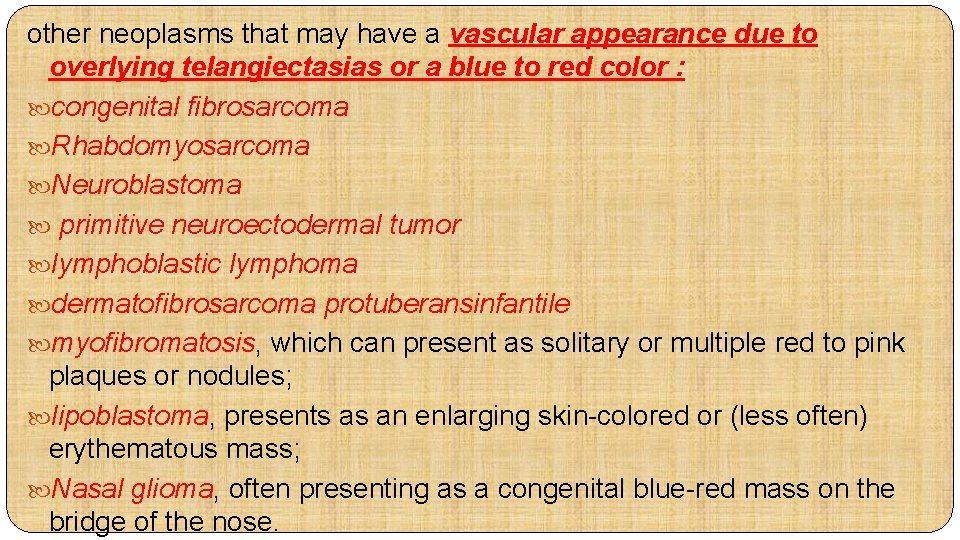 other neoplasms that may have a vascular appearance due to overlying telangiectasias or a blue to red color :

congenital fibrosarcoma

Rhabdomyosarcoma

Neuroblastoma

primitive neuroectodermal tumor

lymphoblastic lymphoma

dermatofibrosarcoma protuberansinfantile

myofibromatosis, which can present as solitary or multiple red to pink plaques or nodules;

lipoblastoma, presents as an enlarging skin-colored or (less often) erythematous mass;

Nasal glioma, often presenting as a congenital blue-red mass on the bridge of the nose.